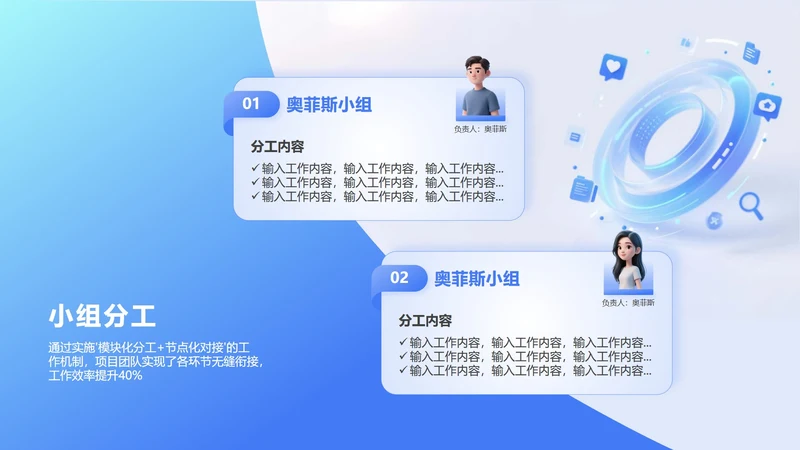 01 奥菲斯小组

负责人：奥菲斯

分工内容

✓ 输入工作内容，输入工作内容，输入工作内容...
✓ 输入工作内容，输入工作内容，输入工作内容...
✓ 输入工作内容，输入工作内容，输入工作内容...

02 奥菲斯小组

负责人：奥菲斯

分工内容

✓ 输入工作内容，输入工作内容，输入工作内容...
✓ 输入工作内容，输入工作内容，输入工作内容...
✓ 输入工作内容，输入工作内容，输入工作内容...

小组分工

通过实施'模块化分工+节点化对接'的工作机制，项目团队实现了各环节无缝衔接，工作效率提升40%